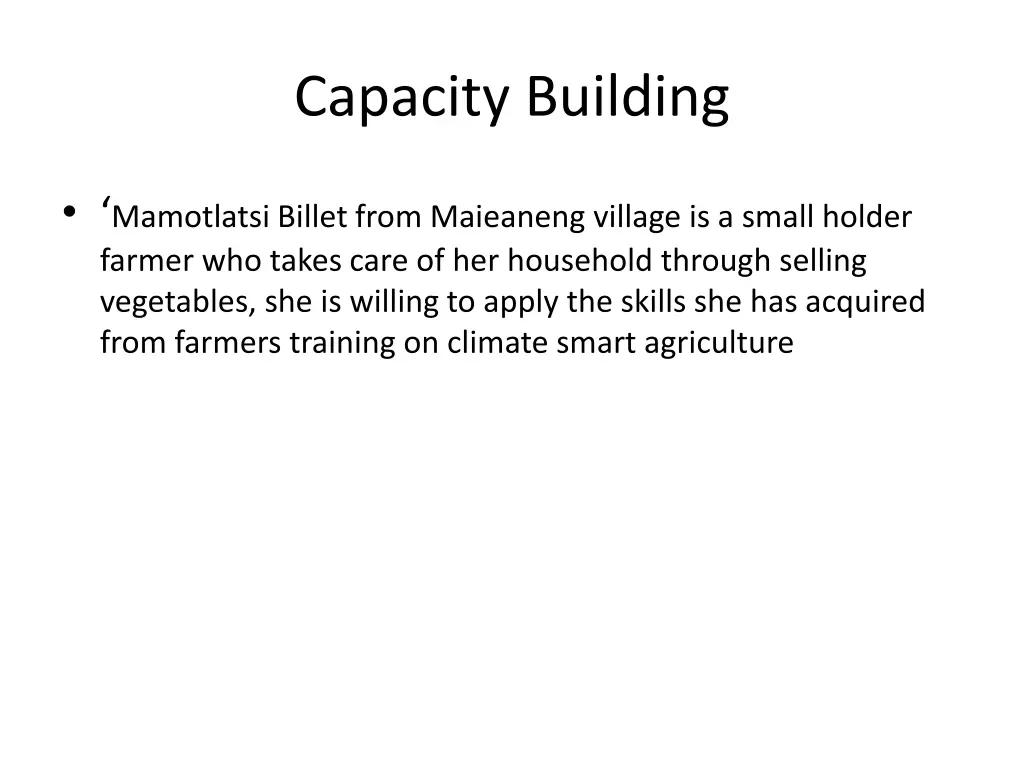 Capacity Building

• ‘Mamotlatsi Billet from Maieaneng village is a small holder farmer who takes care of her household through selling vegetables, she is willing to apply the skills she has acquired from farmers training on climate smart agriculture